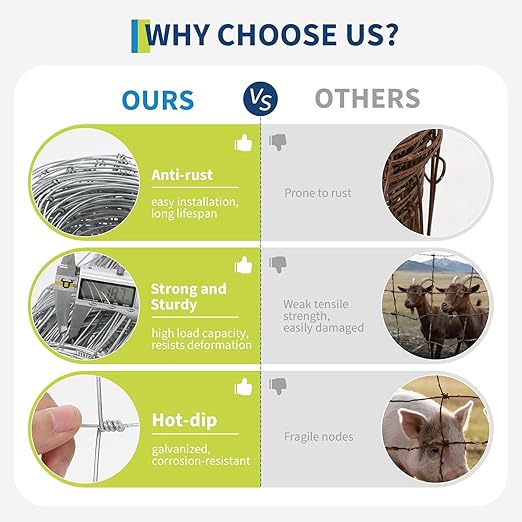 WHY CHOOSE US?

OURS VS OTHERS

Anti-rust
easy installation, long lifespan

Prone to rust

Strong and Sturdy
high load capacity, resists deformation

Weak tensile strength, easily damaged

Hot-dip
galvanized, corrosion-resistant

Fragile nodes